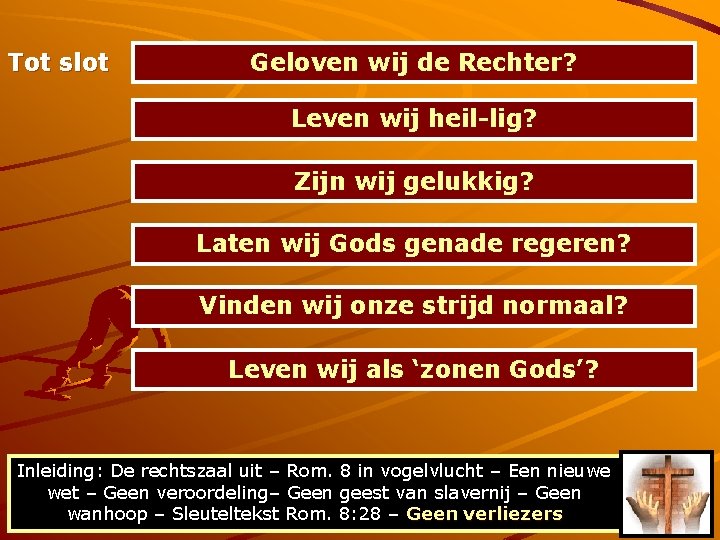 Tot slot

Geloven wij de Rechter?

Leven wij heil-lig?

Zijn wij gelukkig?

Laten wij Gods genade regeren?

Vinden wij onze strijd normaal?

Leven wij als 'zonen Gods'?

Inleiding: De rechtszaal uit – Rom. 8 in vogelvlucht – Een nieuwe wet – Geen veroordeling– Geen geest van slavernij – Geen wanhoop – Sleuteltekst Rom. 8:28 – Geen verliezers